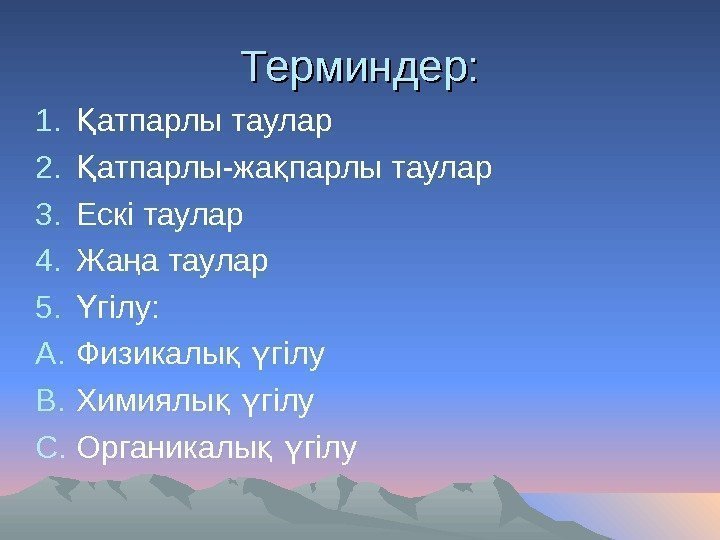 Терминдер:

1. Қатпарлы таулар
2. Қатпарлы-жақпарлы таулар
3. Ескі таулар
4. Жаңа таулар
5. Үгілу:
A. Физикалық үгілу
B. Химиялық үгілу
C. Органикалық үгілу